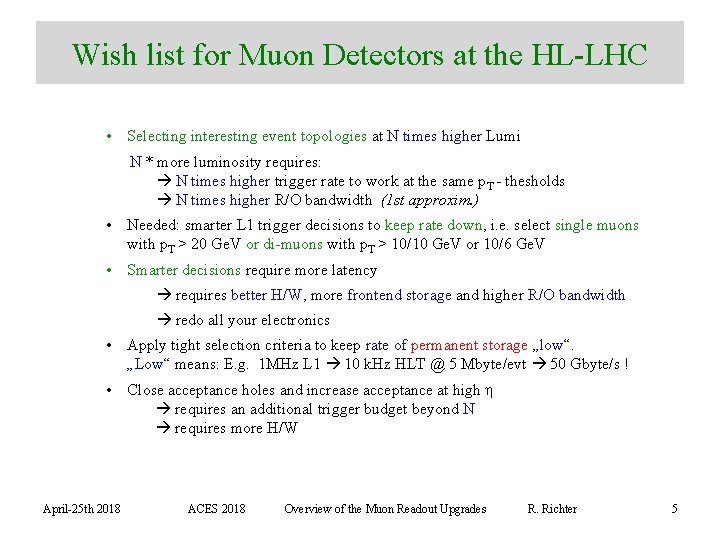 Wish list for Muon Detectors at the HL-LHC

• Selecting interesting event topologies at N times higher Lumi

N * more luminosity requires:
→ N times higher trigger rate to work at the same $p_T$ - thesholds
→ N times higher R/O bandwidth (1st approxim.)

• Needed: smarter L1 trigger decisions to keep rate down, i.e. select single muons with $p_T$ > 20 GeV or di-muons with $p_T$ > 10/10 GeV or 10/6 GeV

• Smarter decisions require more latency

→ requires better H/W, more frontend storage and higher R/O bandwidth

→ redo all your electronics

• Apply tight selection criteria to keep rate of permanent storage „low“. „Low“ means: E.g. 1MHz L1 → 10 kHz HLT @ 5 Mbyte/evt → 50 Gbyte/s !

• Close acceptance holes and increase acceptance at high $\eta$
→ requires an additional trigger budget beyond N
→ requires more H/W

April-25th 2018 ACES 2018 Overview of the Muon Readout Upgrades R. Richter 5